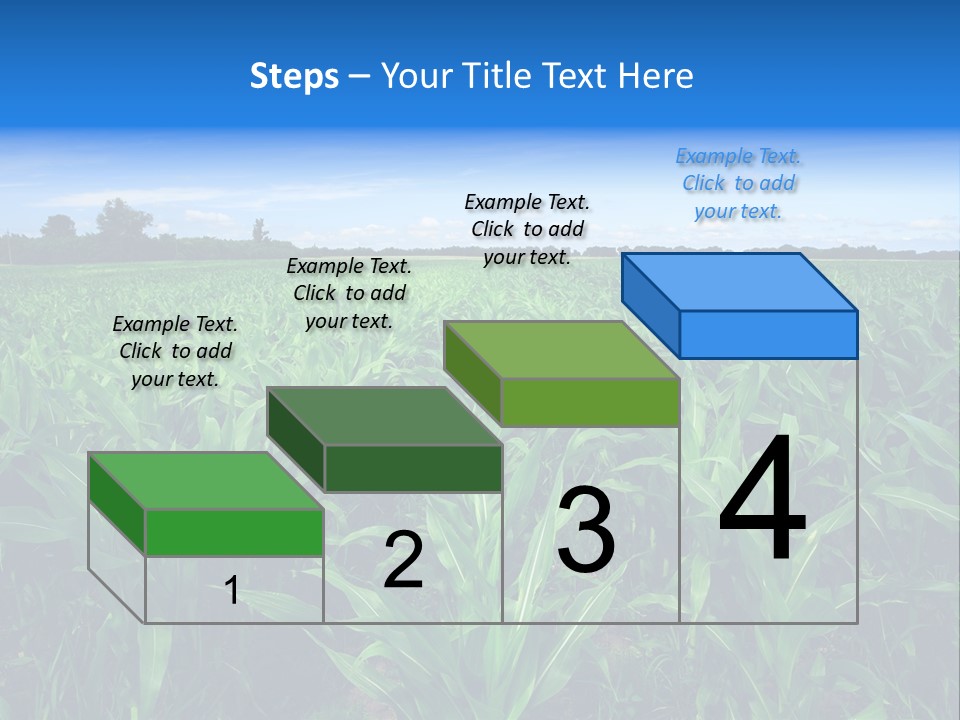 Steps – Your Title Text Here

Example Text. Click to add your text.

Example Text. Click to add your text.

Example Text. Click to add your text.

Example Text. Click to add your text.

1

2

3

4